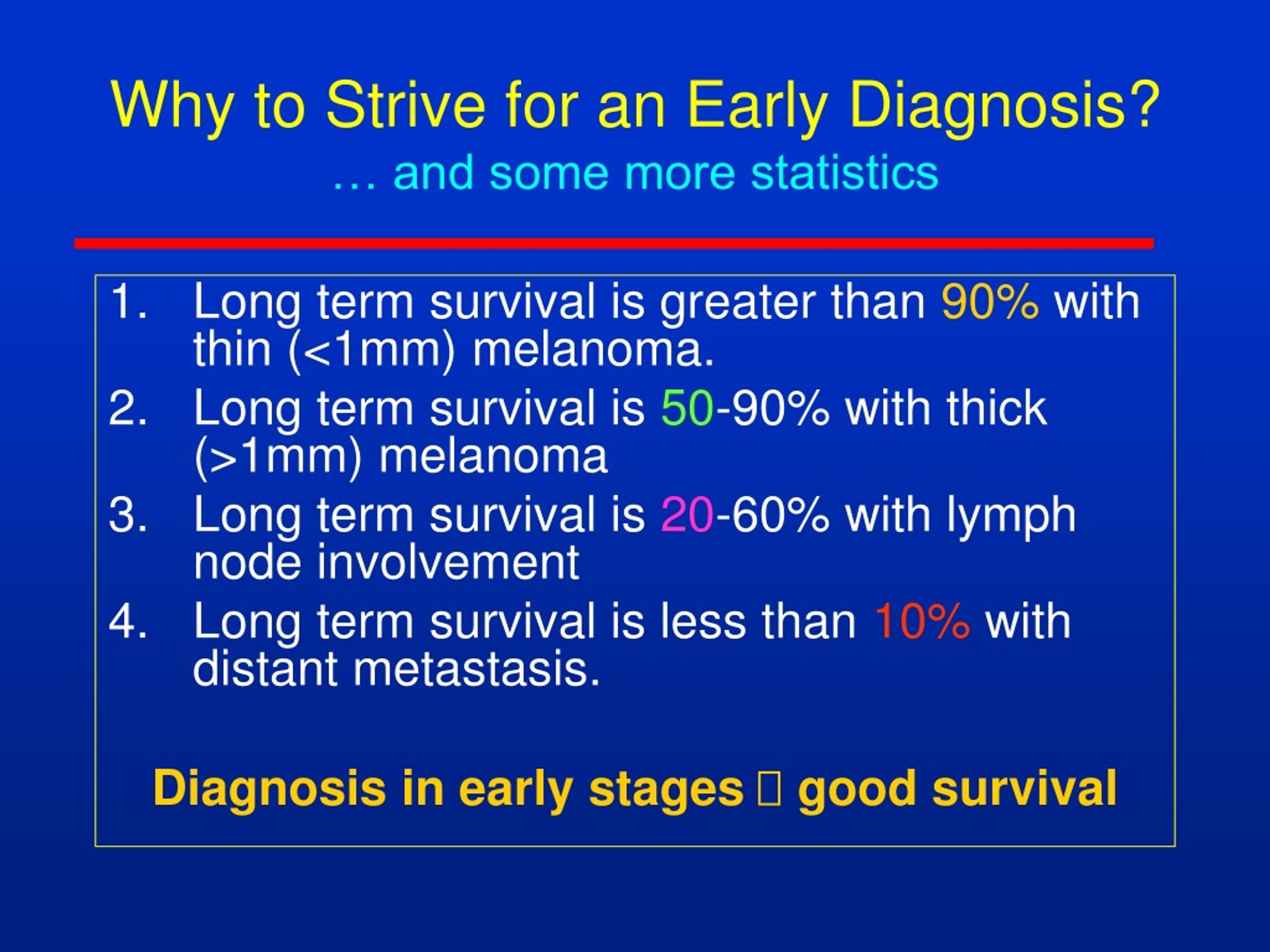 Why to Strive for an Early Diagnosis?
… and some more statistics

1. Long term survival is greater than 90% with thin (<1mm) melanoma.
2. Long term survival is 50-90% with thick (>1mm) melanoma
3. Long term survival is 20-60% with lymph node involvement
4. Long term survival is less than 10% with distant metastasis.

Diagnosis in early stages  good survival